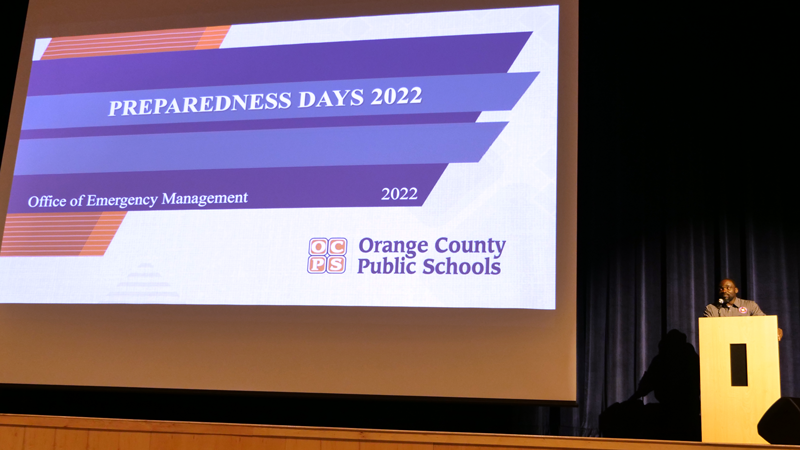 PREPAREDNESS DAYS 2022

Office of Emergency Management

2022

OCPS Orange County Public Schools